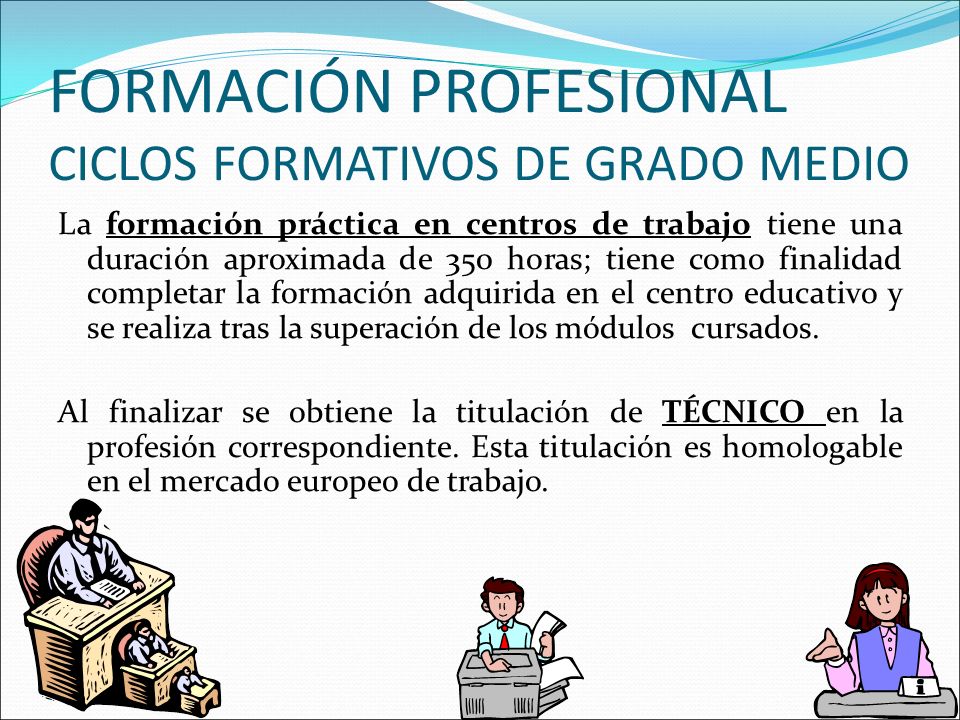 FORMACIÓN PROFESIONAL
CICLOS FORMATIVOS DE GRADO MEDIO

La formación práctica en centros de trabajo tiene una duración aproximada de 350 horas; tiene como finalidad completar la formación adquirida en el centro educativo y se realiza tras la superación de los módulos cursados.

Al finalizar se obtiene la titulación de TÉCNICO en la profesión correspondiente. Esta titulación es homologable en el mercado europeo de trabajo.

i